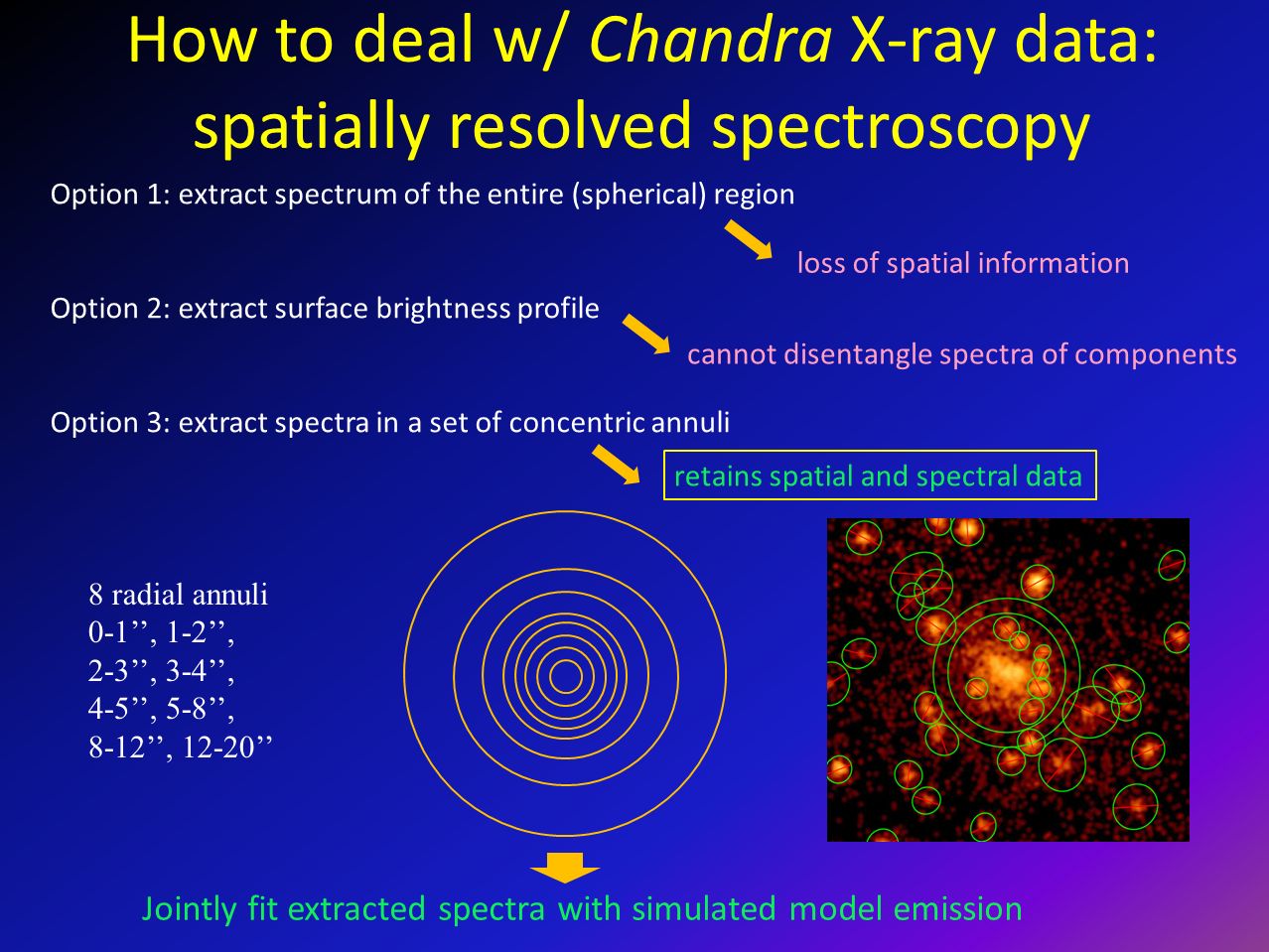 How to deal w/ Chandra X-ray data: spatially resolved spectroscopy

Option 1: extract spectrum of the entire (spherical) region

loss of spatial information

Option 2: extract surface brightness profile

cannot disentangle spectra of components

Option 3: extract spectra in a set of concentric annuli

retains spatial and spectral data

8 radial annuli
0-1’’, 1-2’’,
2-3’’, 3-4’’,
4-5’’, 5-8’’,
8-12’’, 12-20’’

Jointly fit extracted spectra with simulated model emission